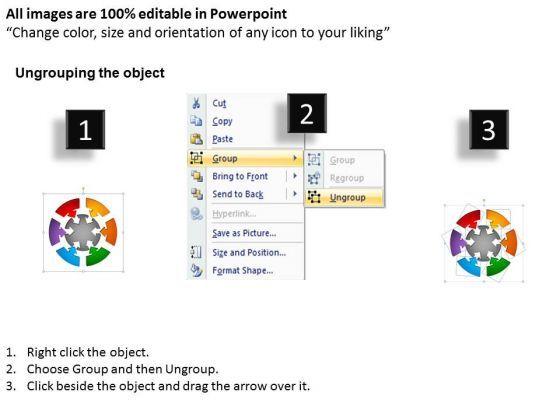 All images are 100% editable in Powerpoint
“Change color, size and orientation of any icon to your liking”

Ungrouping the object

1

Cut
Copy
Paste
Group
Bring to Front
Send to Back
Hyperlink...
Save as Picture...
Size and Position...
Format Shape...

2

Group
Regroup
Ungroup

3

1. Right click the object.
2. Choose Group and then Ungroup.
3. Click beside the object and drag the arrow over it.